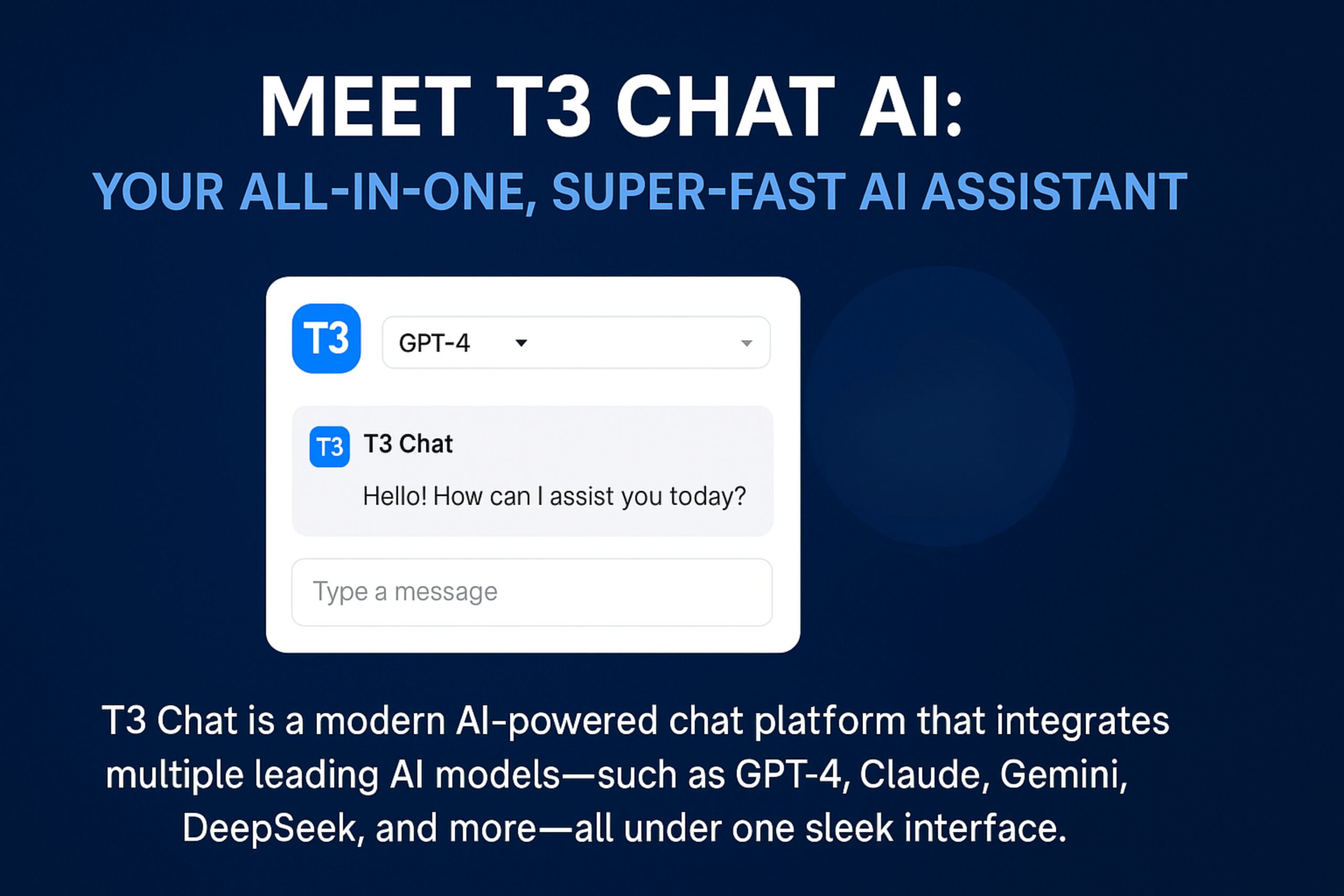 MEET T3 CHAT AI:
YOUR ALL-IN-ONE, SUPER-FAST AI ASSISTANT

T3

GPT-4

T3

T3 Chat

Hello! How can I assist you today?

Type a message

T3 Chat is a modern AI-powered chat platform that integrates multiple leading AI models—such as GPT-4, Claude, Gemini, DeepSeek, and more—all under one sleek interface.